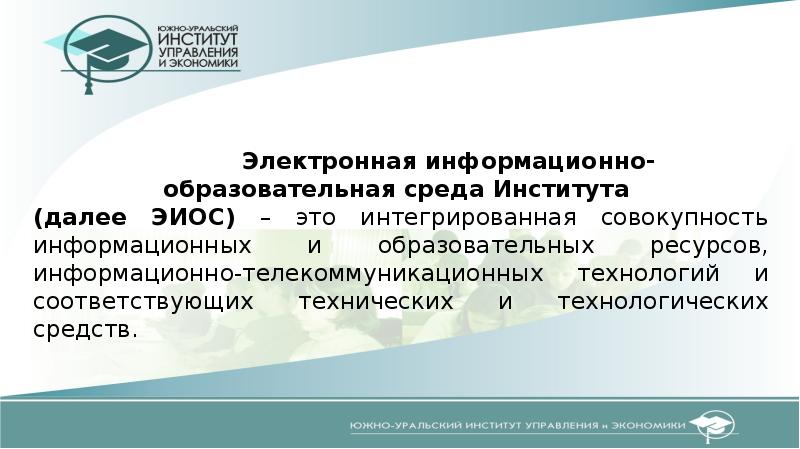 ЮЖНО-УРАЛЬСКИЙ ИНСТИТУТ УПРАВЛЕНИЯ И ЭКОНОМИКИ

Электронная информационно-образовательная среда Института (далее ЭИОС) – это интегрированная совокупность информационных и образовательных ресурсов, информационно-телекоммуникационных технологий и соответствующих технических и технологических средств.

ЮЖНО-УРАЛЬСКИЙ ИНСТИТУТ УПРАВЛЕНИЯ и ЭКОНОМИКИ